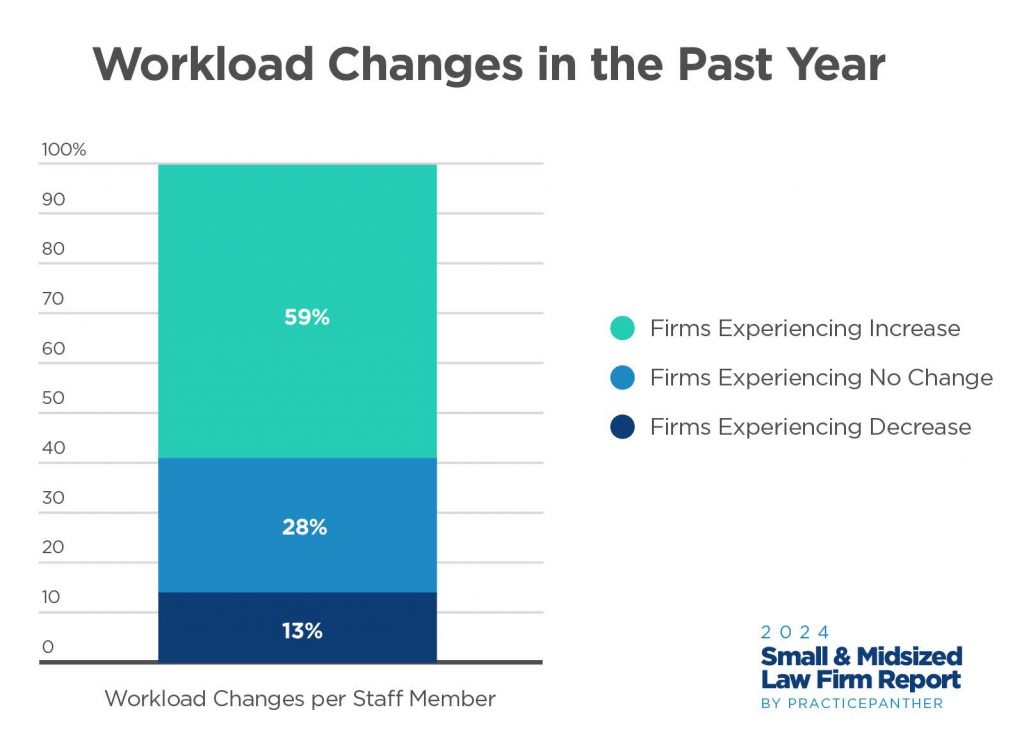 Workload Changes in the Past Year

100%
90
80
70
60
50
40
30
20
10
0

59%
28%
13%

Workload Changes per Staff Member

Firms Experiencing Increase
Firms Experiencing No Change
Firms Experiencing Decrease

2024
Small & Midsized Law Firm Report
BY PRACTICEPANTHER